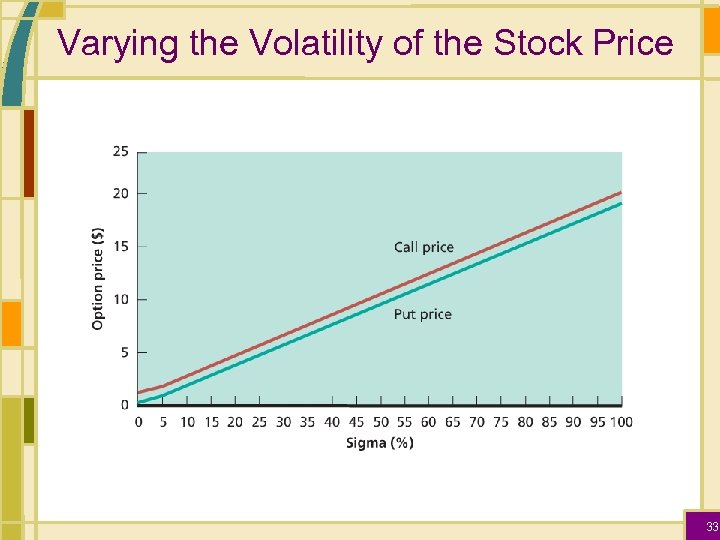 Varying the Volatility of the Stock Price

25
20
15
10
5
0

Option price ($)

Call price

Put price

0 5 10 15 20 25 30 35 40 45 50 55 60 65 70 75 80 85 90 95 100

Sigma (%)

33